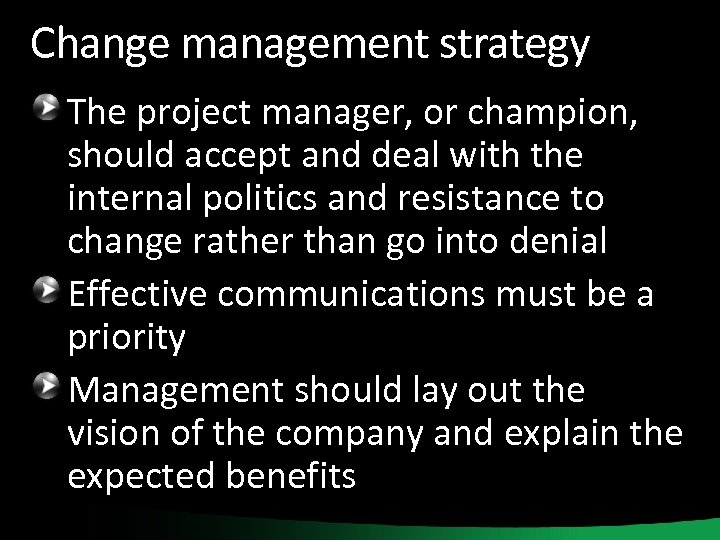 Change management strategy

The project manager, or champion, should accept and deal with the internal politics and resistance to change rather than go into denial

Effective communications must be a priority

Management should lay out the vision of the company and explain the expected benefits